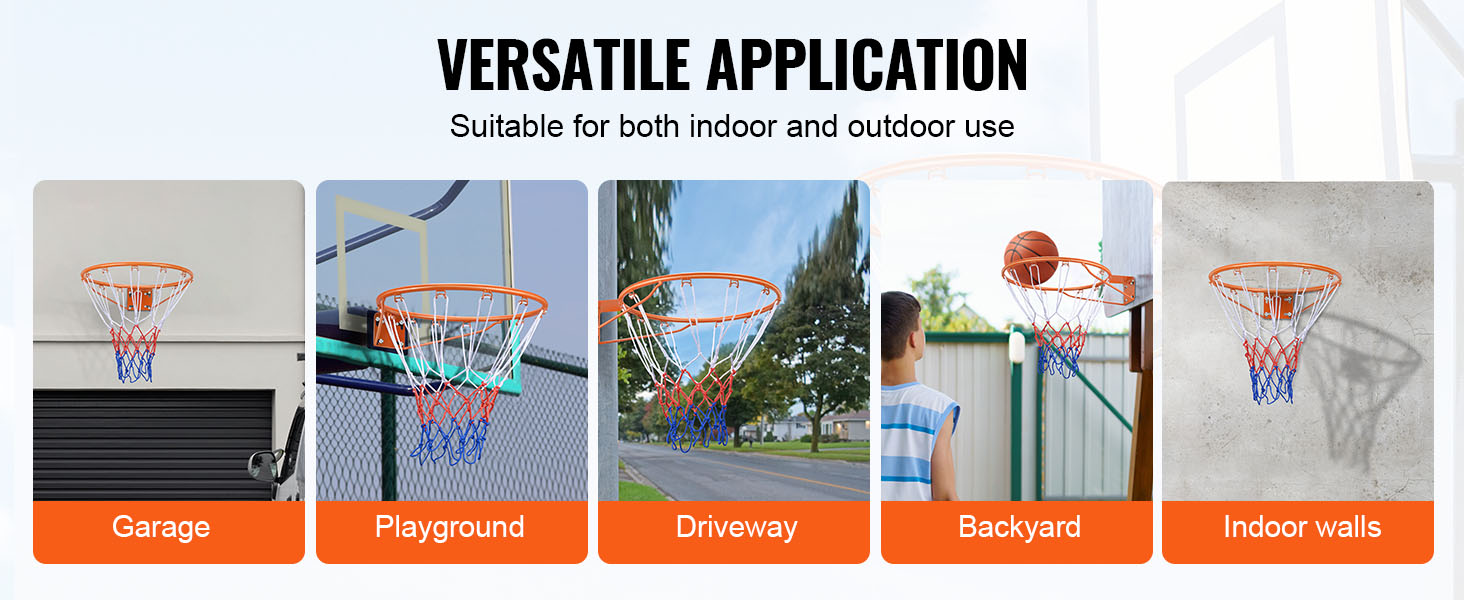 VERSATILE APPLICATION
Suitable for both indoor and outdoor use

Garage

Playground

Driveway

Backyard

Indoor walls